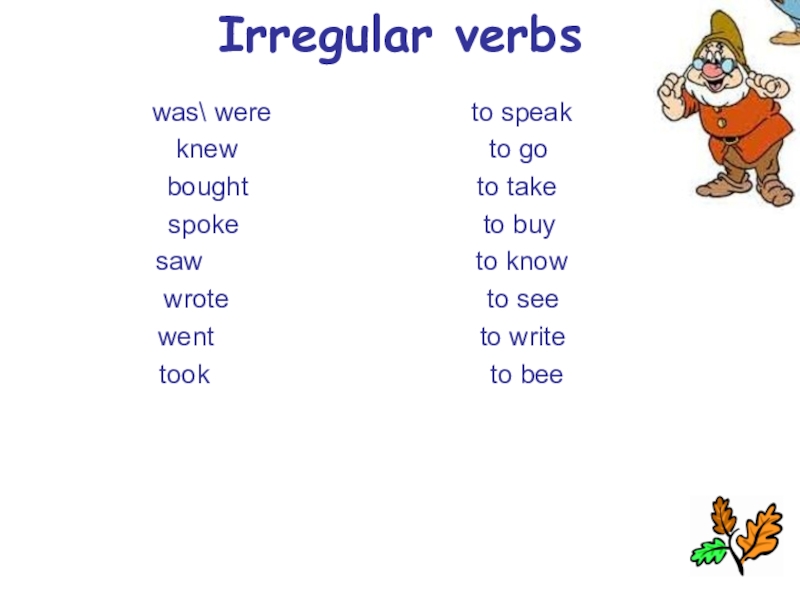 Irregular verbs

was\ were
knew
bought
spoke
saw
wrote
went
took

to speak
to go
to take
to buy
to know
to see
to write
to bee